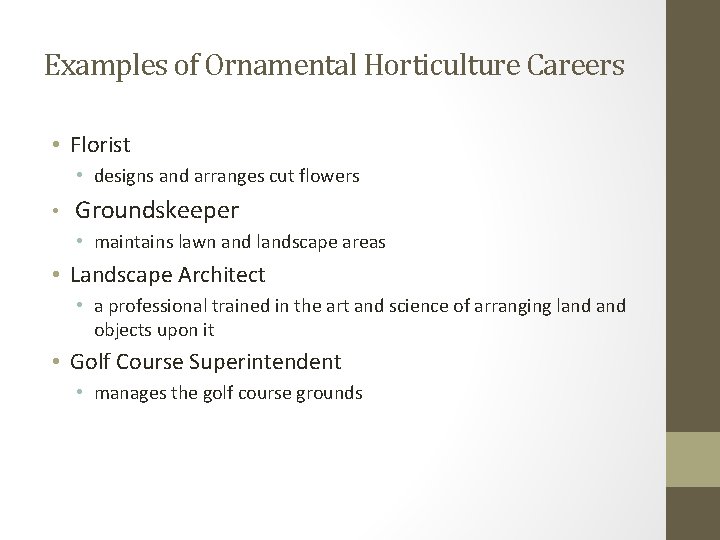 Examples of Ornamental Horticulture Careers

• Florist
  • designs and arranges cut flowers
• Groundskeeper
  • maintains lawn and landscape areas
• Landscape Architect
  • a professional trained in the art and science of arranging land and objects upon it
• Golf Course Superintendent
  • manages the golf course grounds